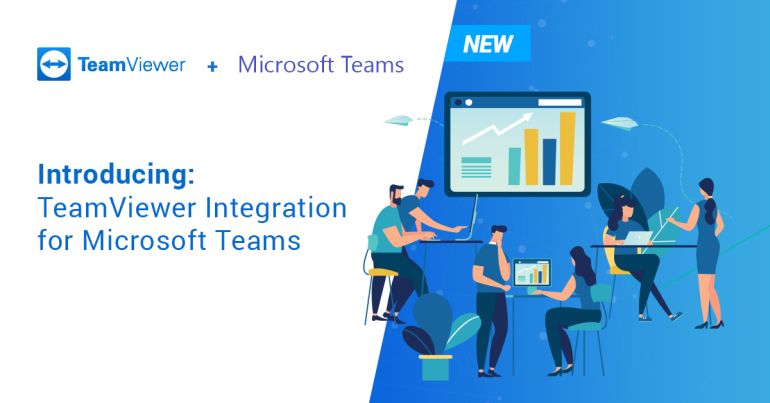 TeamViewer + Microsoft Teams

NEW

Introducing:
TeamViewer Integration for Microsoft Teams